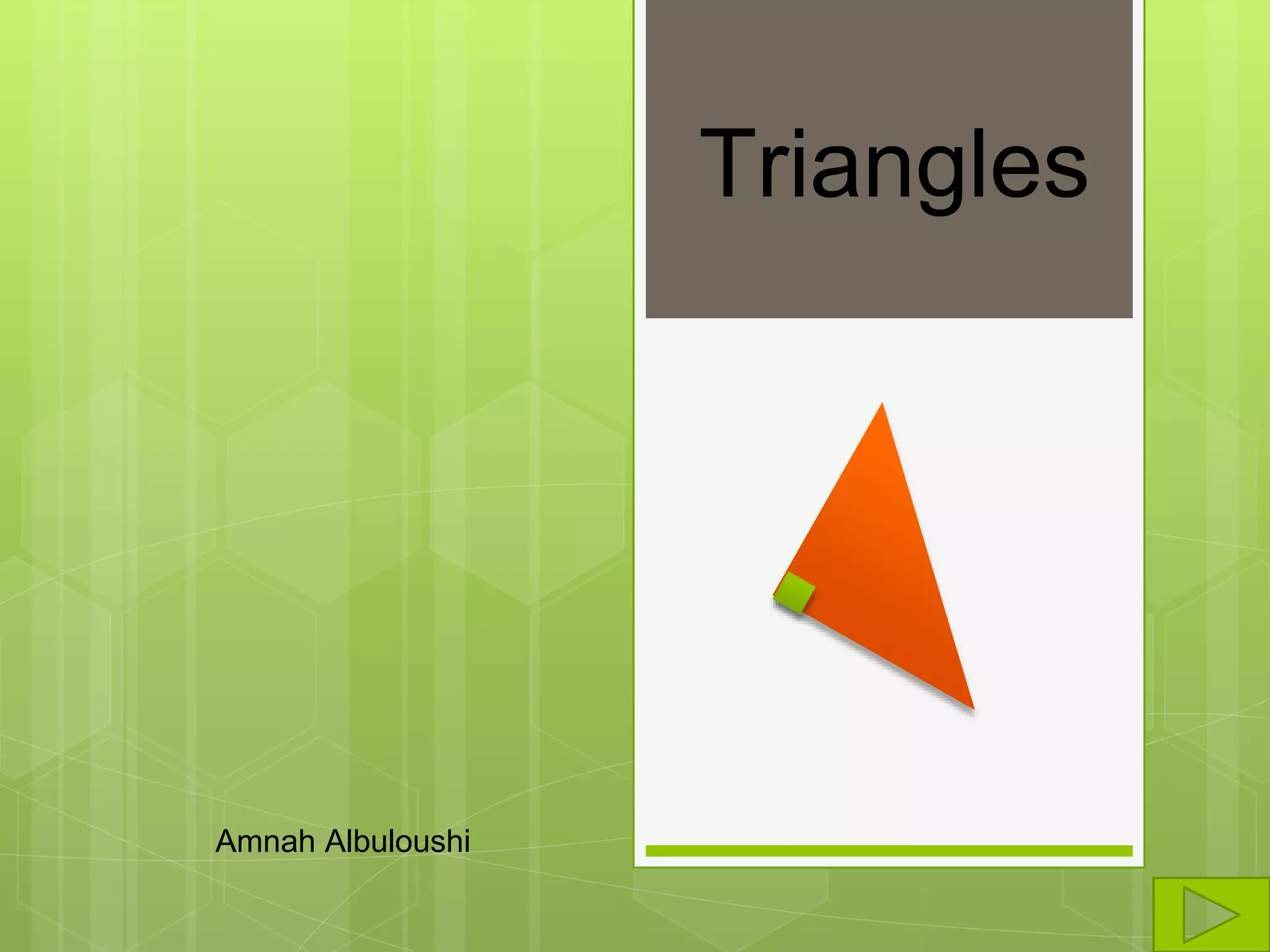 Triangles

Amnah Albuloushi